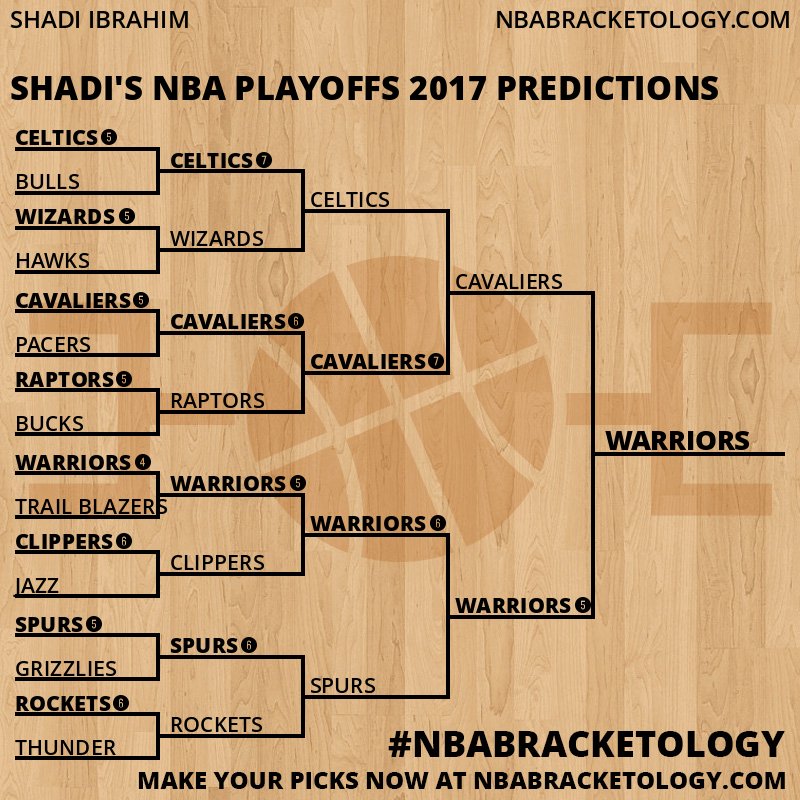 SHADI IBRAHIM

NBABRACKETOLOGY.COM

SHADI'S NBA PLAYOFFS 2017 PREDICTIONS

CELTICS 5
BULLS
WIZARDS 5
HAWKS
CAVALIERS 5
PACERS
RAPTORS 5
BUCKS
WARRIORS 4
TRAIL BLAZERS
CLIPPERS 6
JAZZ
SPURS 5
GRIZZLIES
ROCKETS 6
THUNDER

CELTICS 7
WIZARDS
CAVALIERS 6
RAPTORS
WARRIORS 5
CLIPPERS
SPURS 6
ROCKETS

CELTICS
CAVALIERS 7
WARRIORS 6
SPURS

CAVALIERS
WARRIORS 5

WARRIORS

#NBABRACKETOLOGY
MAKE YOUR PICKS NOW AT NBABRACKETOLOGY.COM